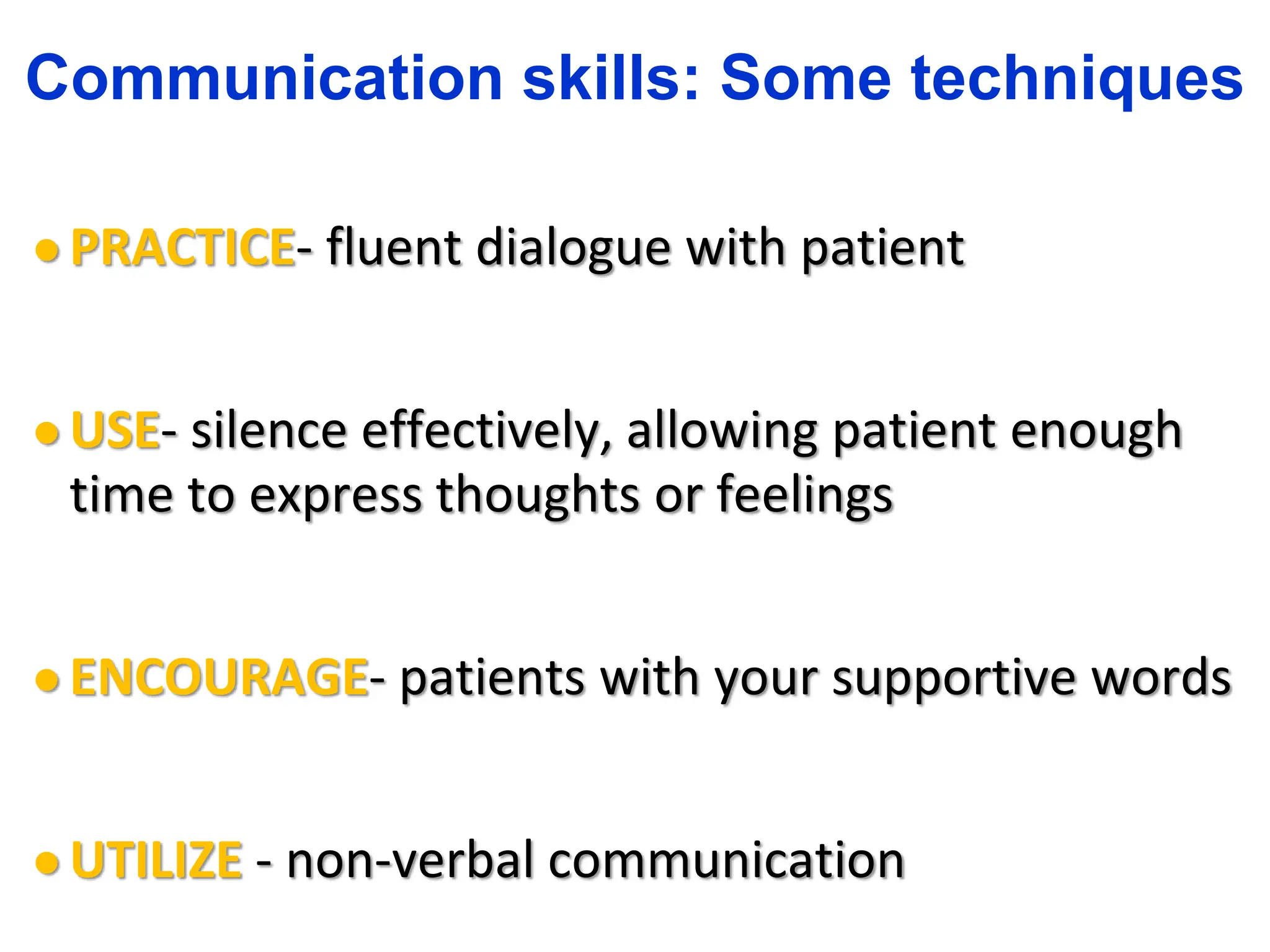 Communication skills: Some techniques

• PRACTICE- fluent dialogue with patient

• USE- silence effectively, allowing patient enough time to express thoughts or feelings

• ENCOURAGE- patients with your supportive words

• UTILIZE - non-verbal communication